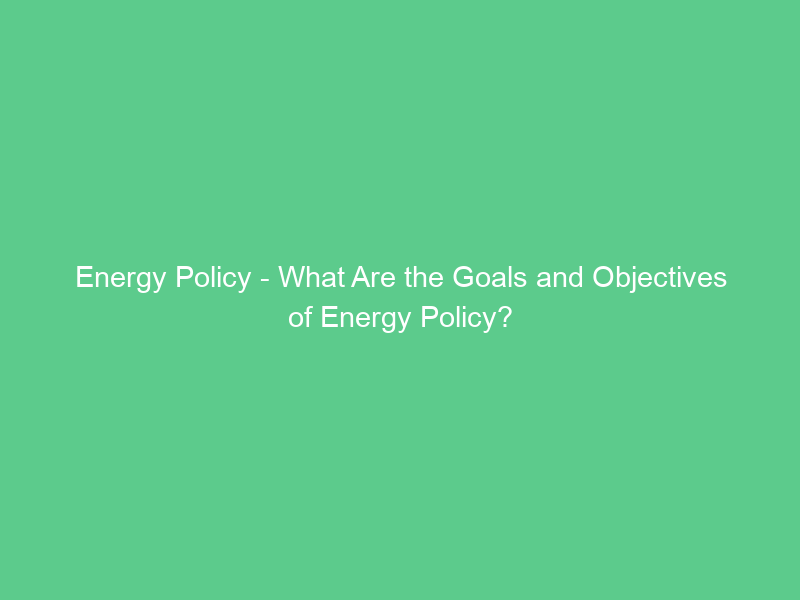 Energy Policy - What Are the Goals and Objectives of Energy Policy?